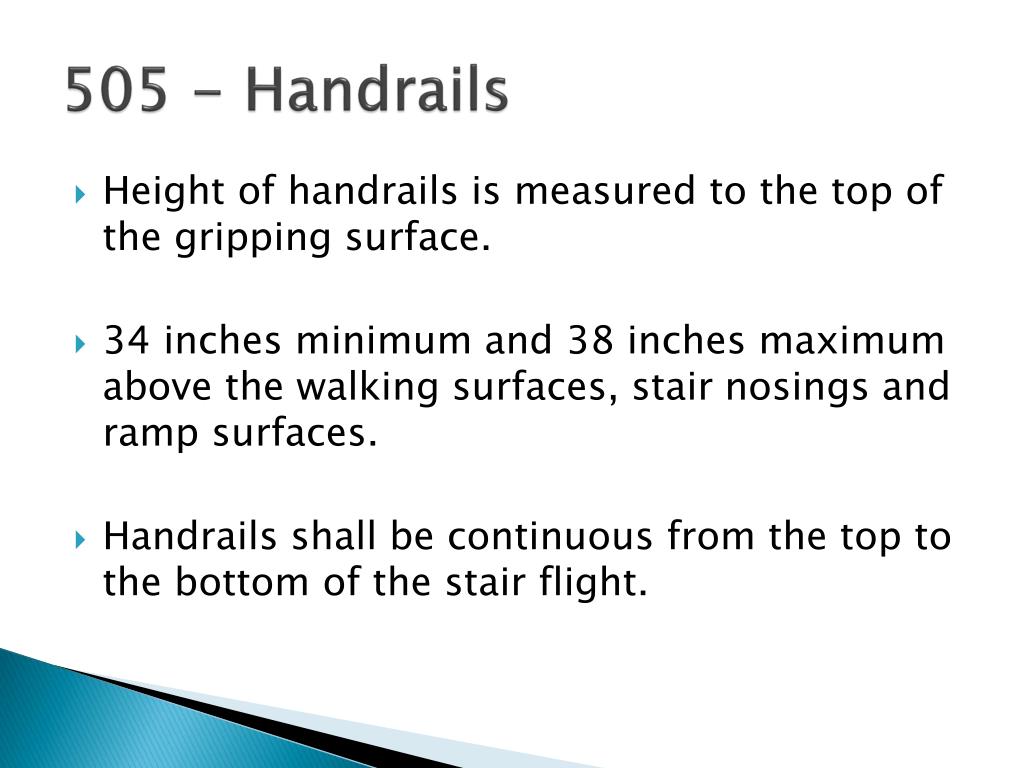 505 – Handrails

Height of handrails is measured to the top of the gripping surface.

34 inches minimum and 38 inches maximum above the walking surfaces, stair nosings and ramp surfaces.

Handrails shall be continuous from the top to the bottom of the stair flight.